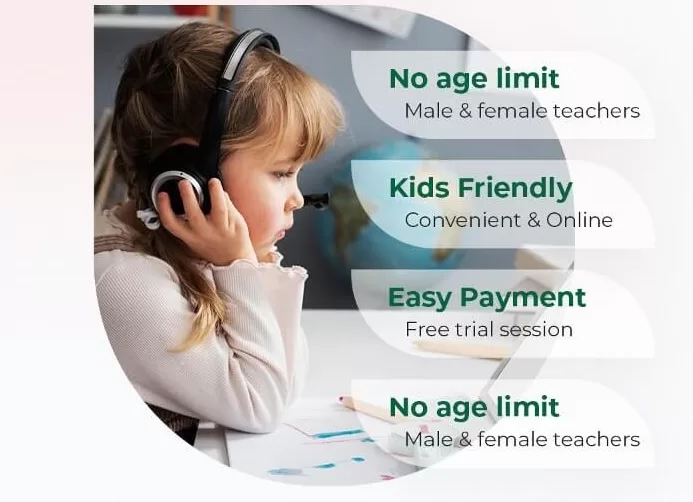 No age limit
Male & female teachers

Kids Friendly
Convenient & Online

Easy Payment
Free trial session

No age limit
Male & female teachers